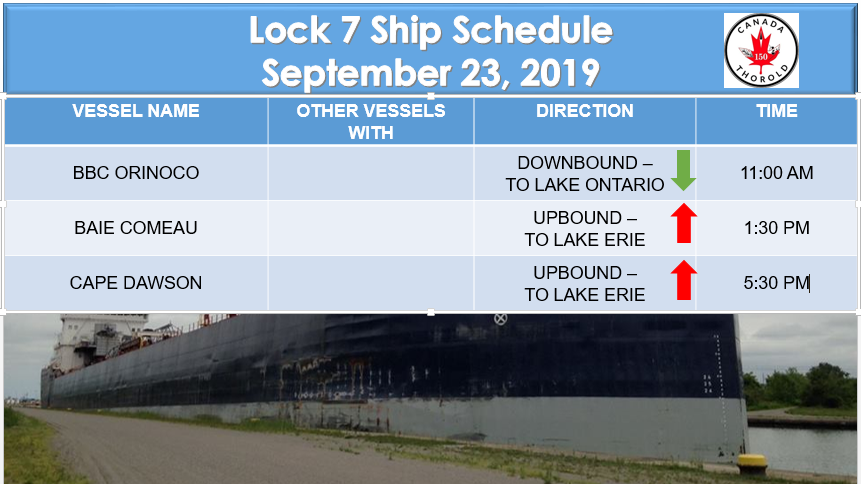 Lock 7 Ship Schedule
September 23, 2019

CANADA
150
THOROLD

| VESSEL NAME | OTHER VESSELS WITH | DIRECTION | TIME |
|---|---|---|---|
| BBC ORINOCO | | DOWNBOUND – TO LAKE ONTARIO | 11:00 AM |
| BAIE COMEAU | | UPBOUND – TO LAKE ERIE | 1:30 PM |
| CAPE DAWSON | | UPBOUND – TO LAKE ERIE | 5:30 PM |